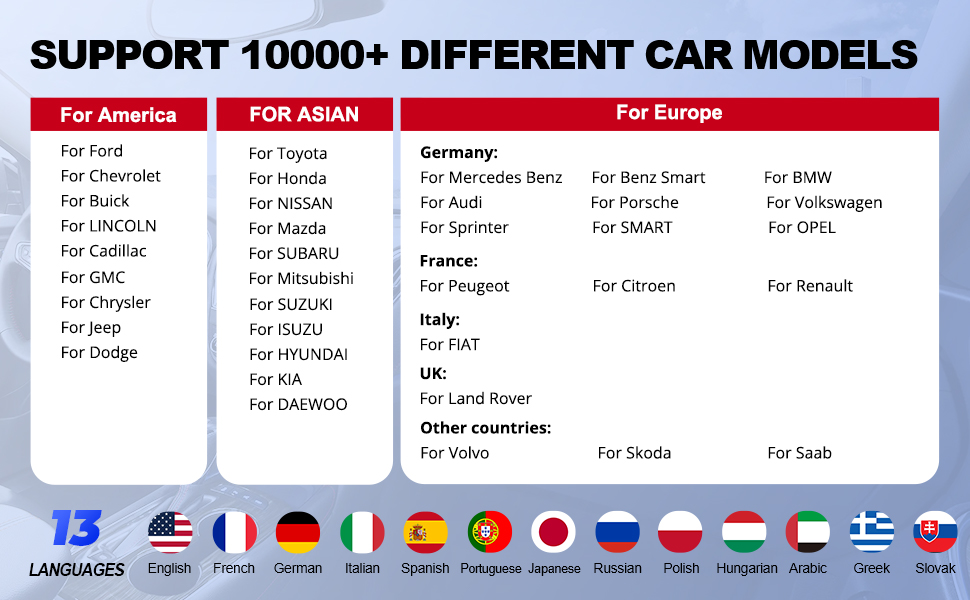 SUPPORT 10000+ DIFFERENT CAR MODELS

For America
For Ford
For Chevrolet
For Buick
For LINCOLN
For Cadillac
For GMC
For Chrysler
For Jeep
For Dodge

FOR ASIAN
For Toyota
For Honda
For NISSAN
For Mazda
For SUBARU
For Mitsubishi
For SUZUKI
For ISUZU
For HYUNDAI
For KIA
For DAEWOO

For Europe
Germany:
For Mercedes Benz For Benz Smart For BMW
For Audi For Porsche For Volkswagen
For Sprinter For SMART For OPEL
France:
For Peugeot For Citroen For Renault
Italy:
For FIAT
UK:
For Land Rover
Other countries:
For Volvo For Skoda For Saab

13 LANGUAGES
English French German Italian Spanish Portuguese Japanese Russian Polish Hungarian Arabic Greek Slovak